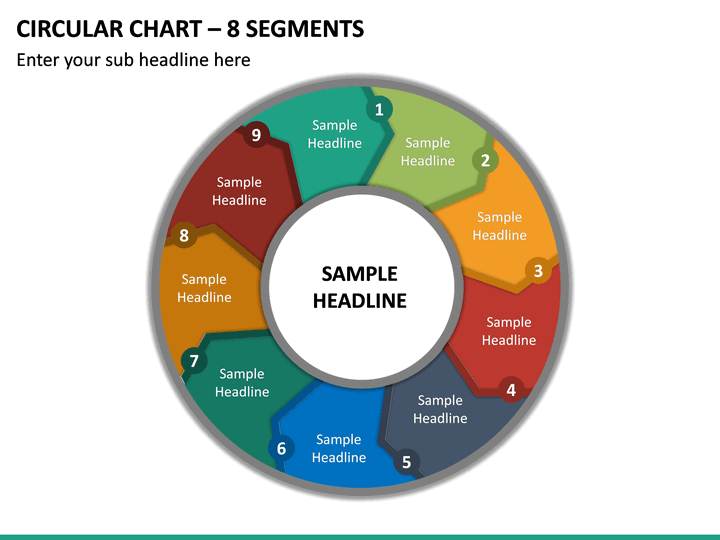 CIRCULAR CHART – 8 SEGMENTS

Enter your sub headline here

1
Sample Headline

2
Sample Headline

3
Sample Headline

4
Sample Headline

5
Sample Headline

6
Sample Headline

7
Sample Headline

8
Sample Headline

9
Sample Headline

SAMPLE HEADLINE